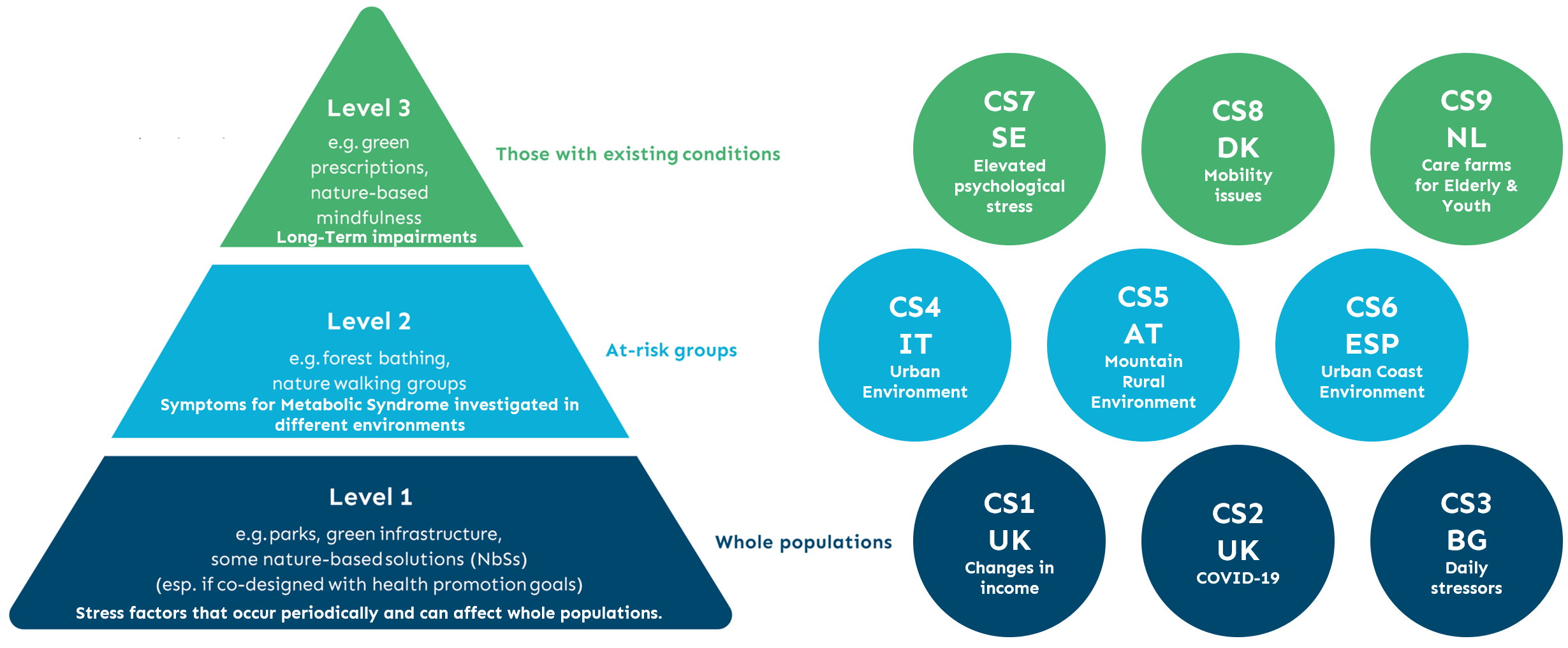 Level 3

e.g. green prescriptions, nature-based mindfulness

Long-Term impairments

Those with existing conditions

CS7
SE
Elevated psychological stress

CS8
DK
Mobility issues

CS9
NL
Care farms for Elderly & Youth

Level 2

e.g. forest bathing, nature walking groups

Symptoms for Metabolic Syndrome investigated in different environments

At-risk groups

CS4
IT
Urban Environment

CS5
AT
Mountain Rural Environment

CS6
ESP
Urban Coast Environment

Level 1

e.g. parks, green infrastructure, some nature-based solutions (NbSs) (esp. if co-designed with health promotion goals)

Stress factors that occur periodically and can affect whole populations.

Whole populations

CS1
UK
Changes in income

CS2
UK
COVID-19

CS3
BG
Daily stressors